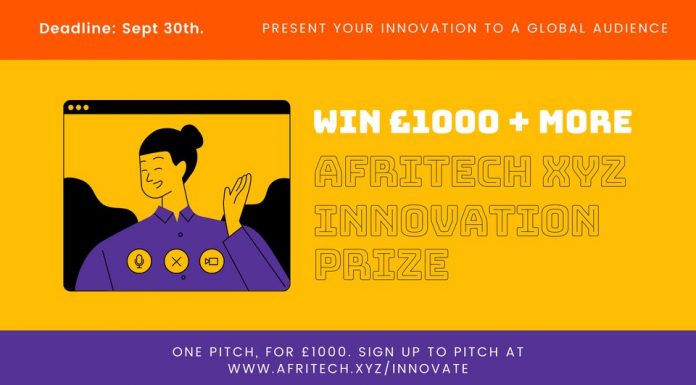 Deadline: Sept 30th.

PRESENT YOUR INNOVATION TO A GLOBAL AUDIENCE

WIN £1000 + MORE

AFRITECH XYZ INNOVATION PRIZE

ONE PITCH, FOR £1000. SIGN UP TO PITCH AT WWW.AFRITECH.XYZ/INNOVATE